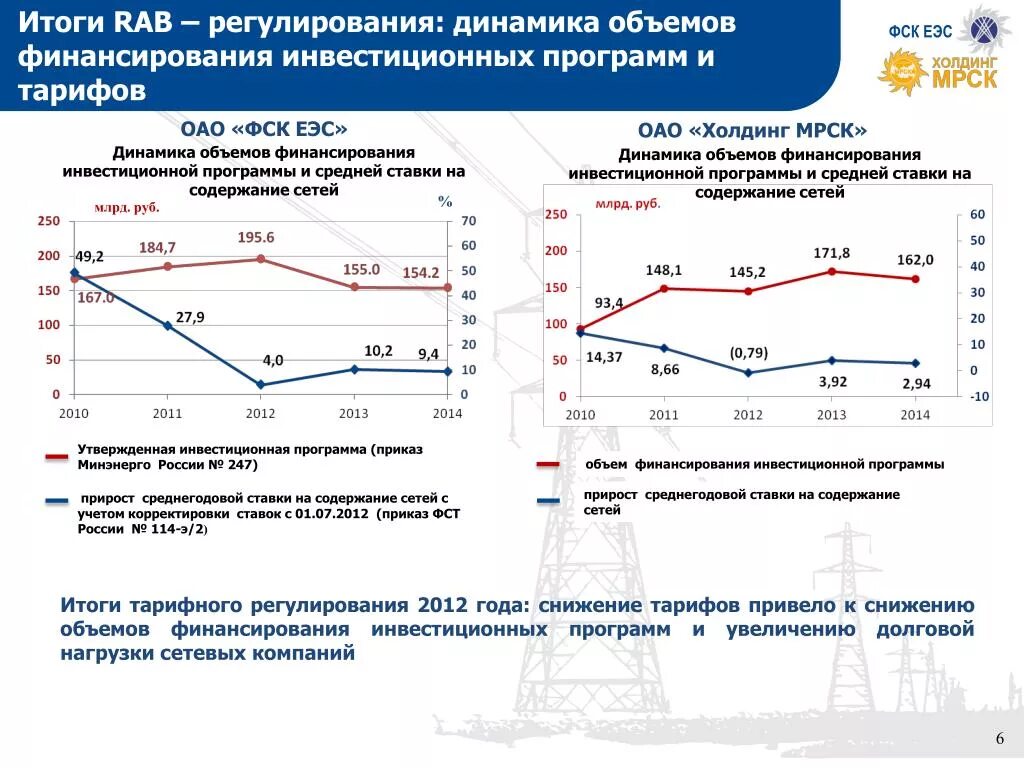 Итоги RAB – регулирования: динамика объемов финансирования инвестиционных программ и тарифов

ФСК ЕЭС

ХОЛДИНГ МРСК

ОАО «ФСК ЕЭС»

Динамика объемов финансирования инвестиционной программы и средней ставки на содержание сетей

млрд. руб.

%

250
200
150
100
50
0

70
60
50
40
30
20
10
0

49,2
184,7
195.6
155.0
154.2
167.0
27,9
4,0
10,2
9,4

2010 2011 2012 2013 2014

Утвержденная инвестиционная программа (приказ Минэнерго России № 247)

прирост среднегодовой ставки на содержание сетей с учетом корректировки ставок с 01.07.2012 (приказ ФСТ России № 114-э/2)

ОАО «Холдинг МРСК»

Динамика объемов финансирования инвестиционной программы и средней ставки на содержание сетей

млрд. руб.

250
200
150
100
50
0

60
50
40
30
20
10
0
-10

93,4
148,1
145,2
171,8
162,0
14,37
8,66
(0,79)
3,92
2,94

2010 2011 2012 2013 2014

объем финансирования инвестиционной программы

прирост среднегодовой ставки на содержание сетей

Итоги тарифного регулирования 2012 года: снижение тарифов привело к снижению объемов финансирования инвестиционных программ и увеличению долговой нагрузки сетевых компаний

6